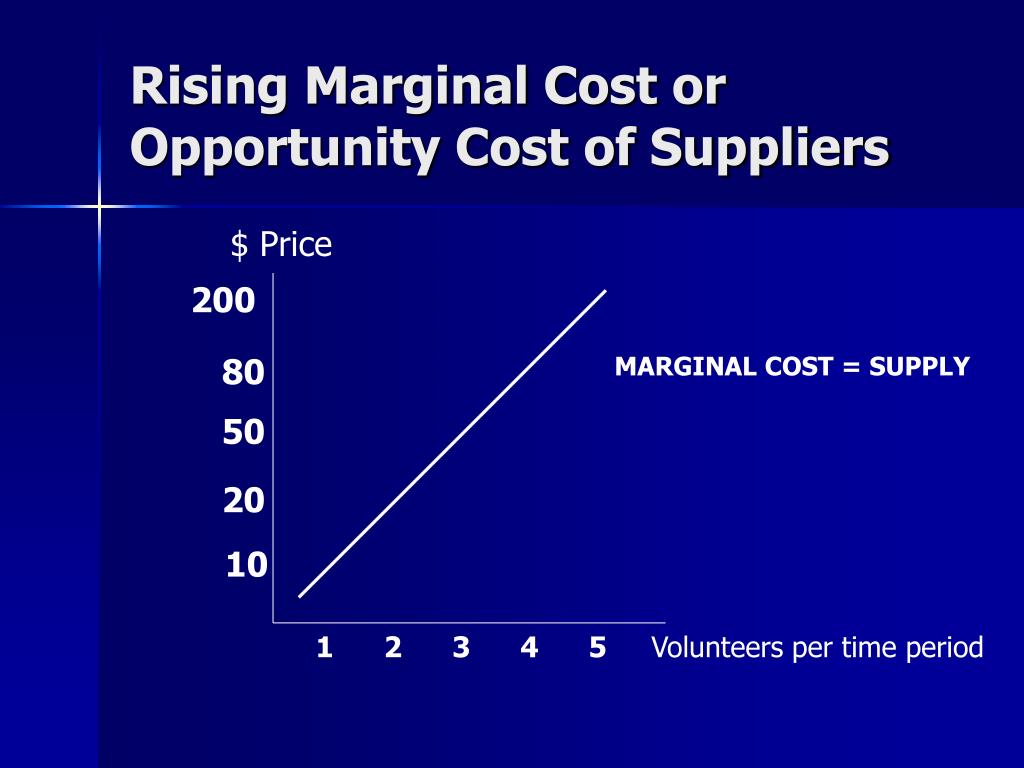 Rising Marginal Cost or Opportunity Cost of Suppliers

$ Price

200

80

50

20

10

MARGINAL COST = SUPPLY

1 2 3 4 5 Volunteers per time period